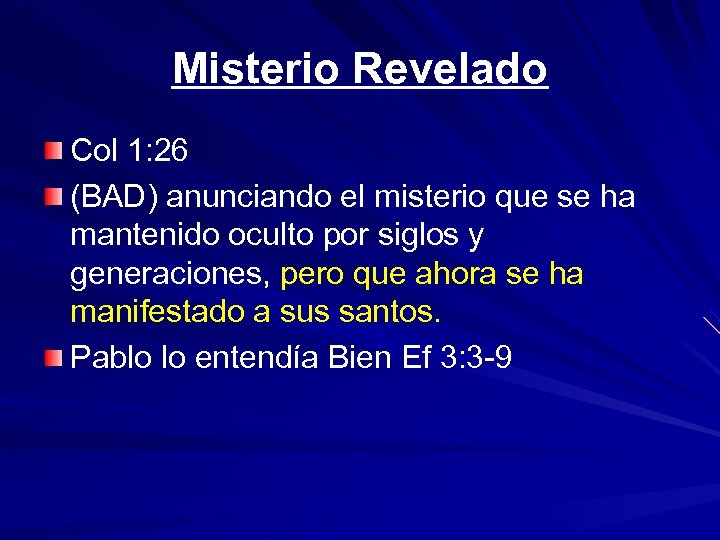 Misterio Revelado

Col 1:26

(BAD) anunciando el misterio que se ha mantenido oculto por siglos y generaciones, pero que ahora se ha manifestado a sus santos.

Pablo lo entendía Bien Ef 3:3-9